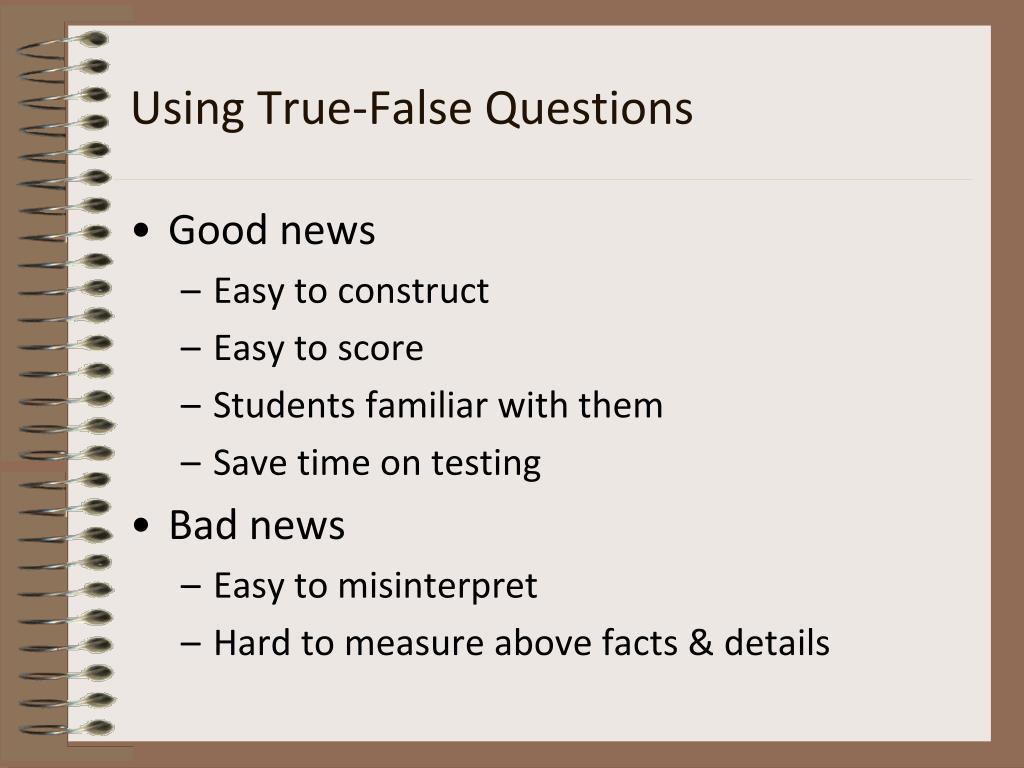 Using True-False Questions

• Good news
– Easy to construct
– Easy to score
– Students familiar with them
– Save time on testing

• Bad news
– Easy to misinterpret
– Hard to measure above facts & details